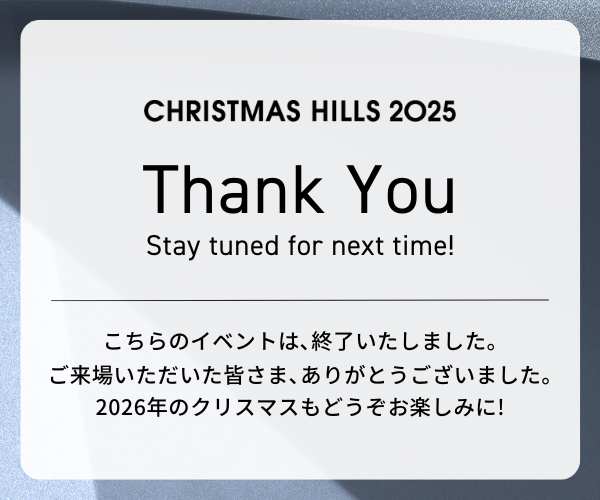 CHRISTMAS HILLS 2025

Thank You

Stay tuned for next time!

こちらのイベントは、終了いたしました。
ご来場いただいた皆さま、ありがとうございました。
2026年のクリスマスもどうぞお楽しみに!